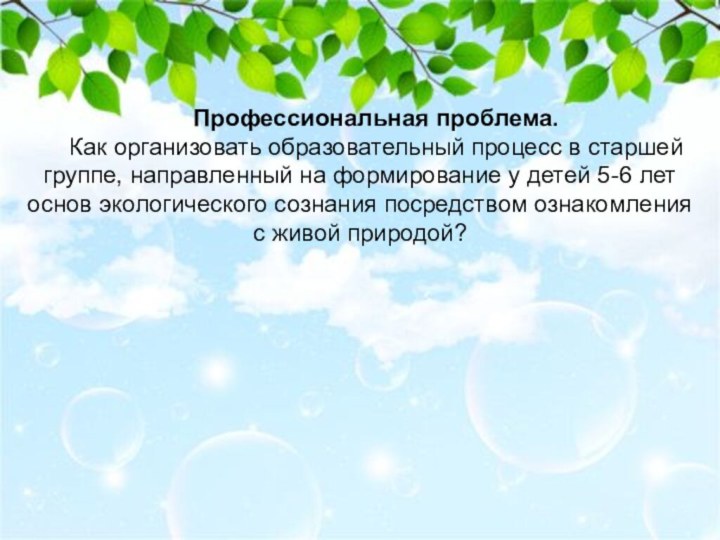 Профессиональная проблема.

Как организовать образовательный процесс в старшей группе, направленный на формирование у детей 5-6 лет основ экологического сознания посредством ознакомления с живой природой?